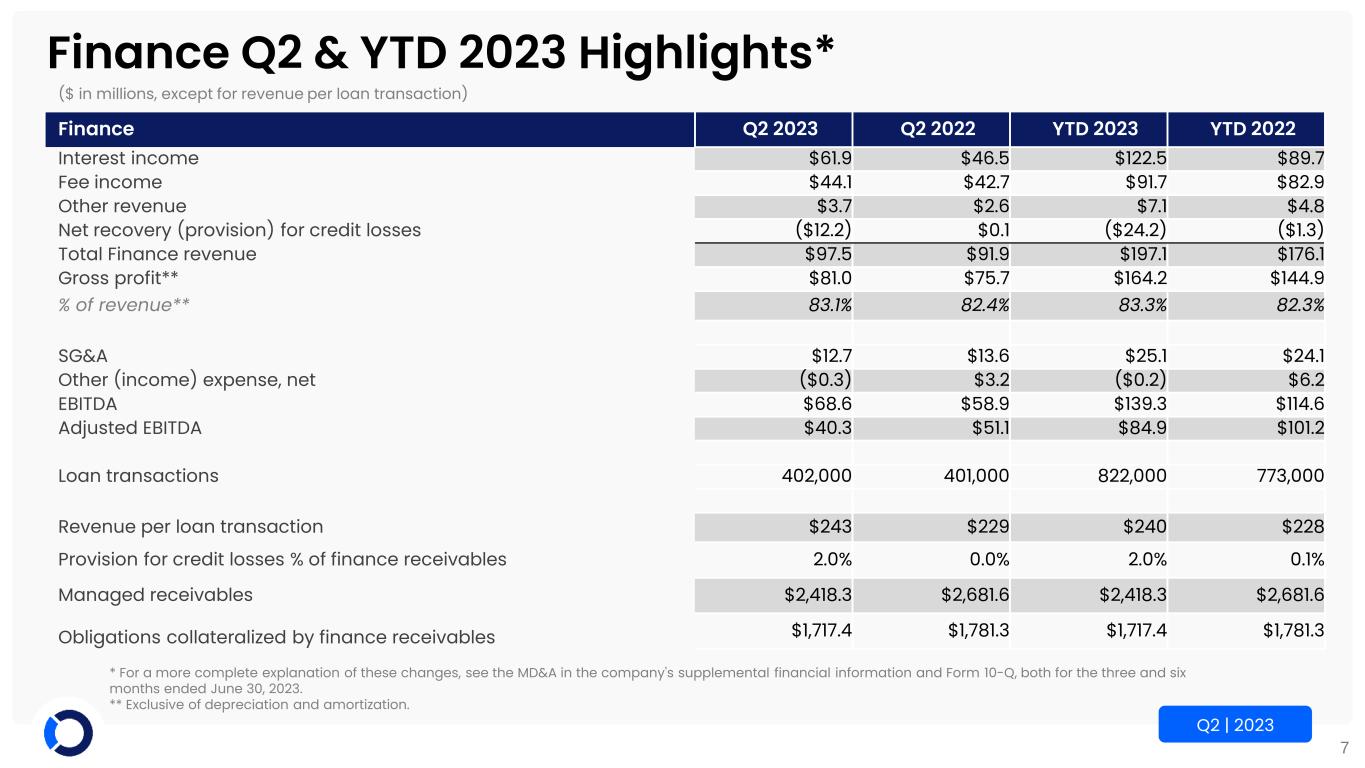 Finance Q2 & YTD 2023 Highlights*

($ in millions, except for revenue per loan transaction)

| Finance | Q2 2023 | Q2 2022 | YTD 2023 | YTD 2022 |
|---|---|---|---|---|
| Interest income | $61.9 | $46.5 | $122.5 | $89.7 |
| Fee income | $44.1 | $42.7 | $91.7 | $82.9 |
| Other revenue | $3.7 | $2.6 | $7.1 | $4.8 |
| Net recovery (provision) for credit losses | ($12.2) | $0.1 | ($24.2) | ($1.3) |
| Total Finance revenue | $97.5 | $91.9 | $197.1 | $176.1 |
| Gross profit** | $81.0 | $75.7 | $164.2 | $144.9 |
| % of revenue** | 83.1% | 82.4% | 83.3% | 82.3% |
| | | | | |
| SG&A | $12.7 | $13.6 | $25.1 | $24.1 |
| Other (income) expense, net | ($0.3) | $3.2 | ($0.2) | $6.2 |
| EBITDA | $68.6 | $58.9 | $139.3 | $114.6 |
| Adjusted EBITDA | $40.3 | $51.1 | $84.9 | $101.2 |
| | | | | |
| Loan transactions | 402,000 | 401,000 | 822,000 | 773,000 |
| | | | | |
| Revenue per loan transaction | $243 | $229 | $240 | $228 |
| Provision for credit losses % of finance receivables | 2.0% | 0.0% | 2.0% | 0.1% |
| Managed receivables | $2,418.3 | $2,681.6 | $2,418.3 | $2,681.6 |
| Obligations collateralized by finance receivables | $1,717.4 | $1,781.3 | $1,717.4 | $1,781.3 |

* For a more complete explanation of these changes, see the MD&A in the company's supplemental financial information and Form 10-Q, both for the three and six months ended June 30, 2023.
** Exclusive of depreciation and amortization.

Q2 | 2023

7